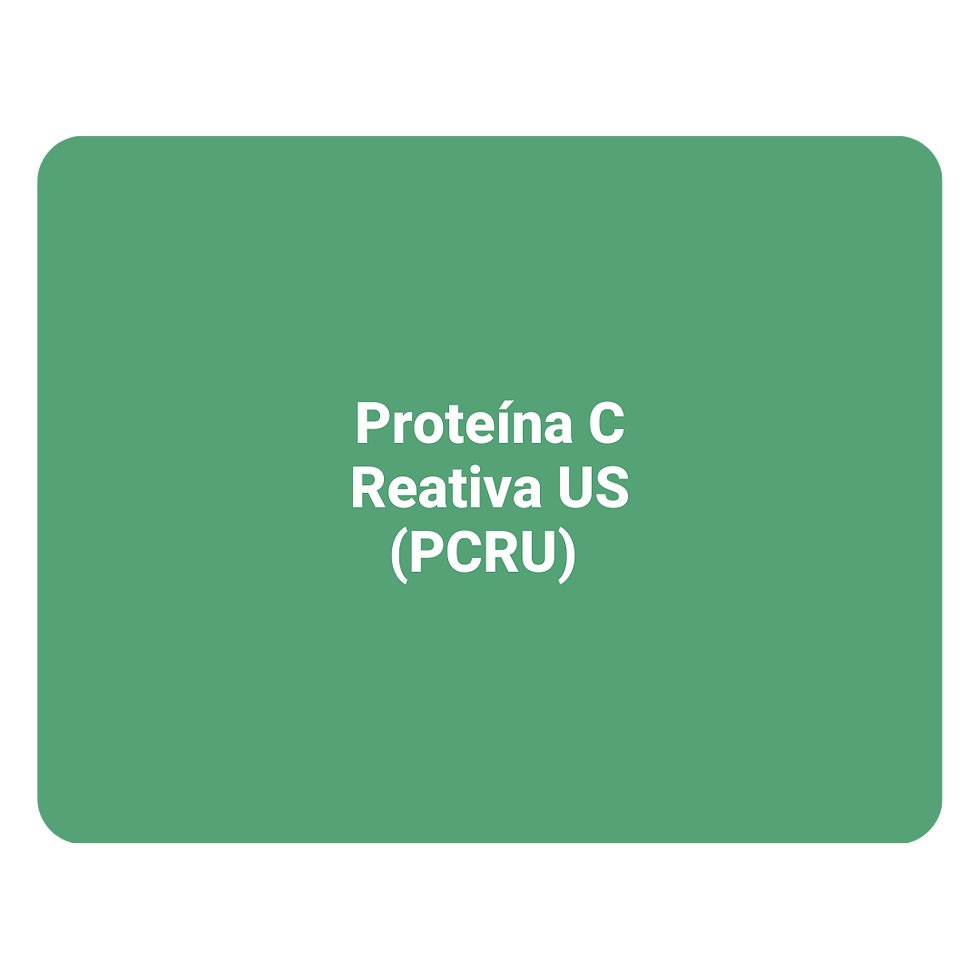 Proteína C
Reativa US
(PCRU)